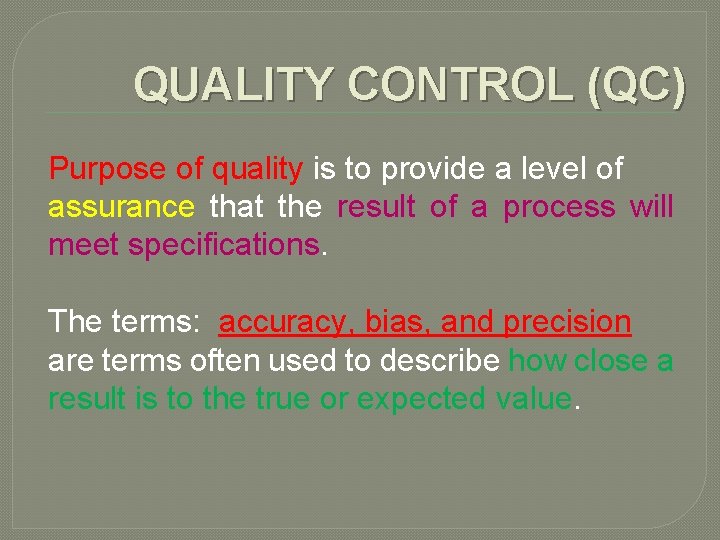 QUALITY CONTROL (QC)

Purpose of quality is to provide a level of assurance that the result of a process will meet specifications.

The terms: accuracy, bias, and precision are terms often used to describe how close a result is to the true or expected value.